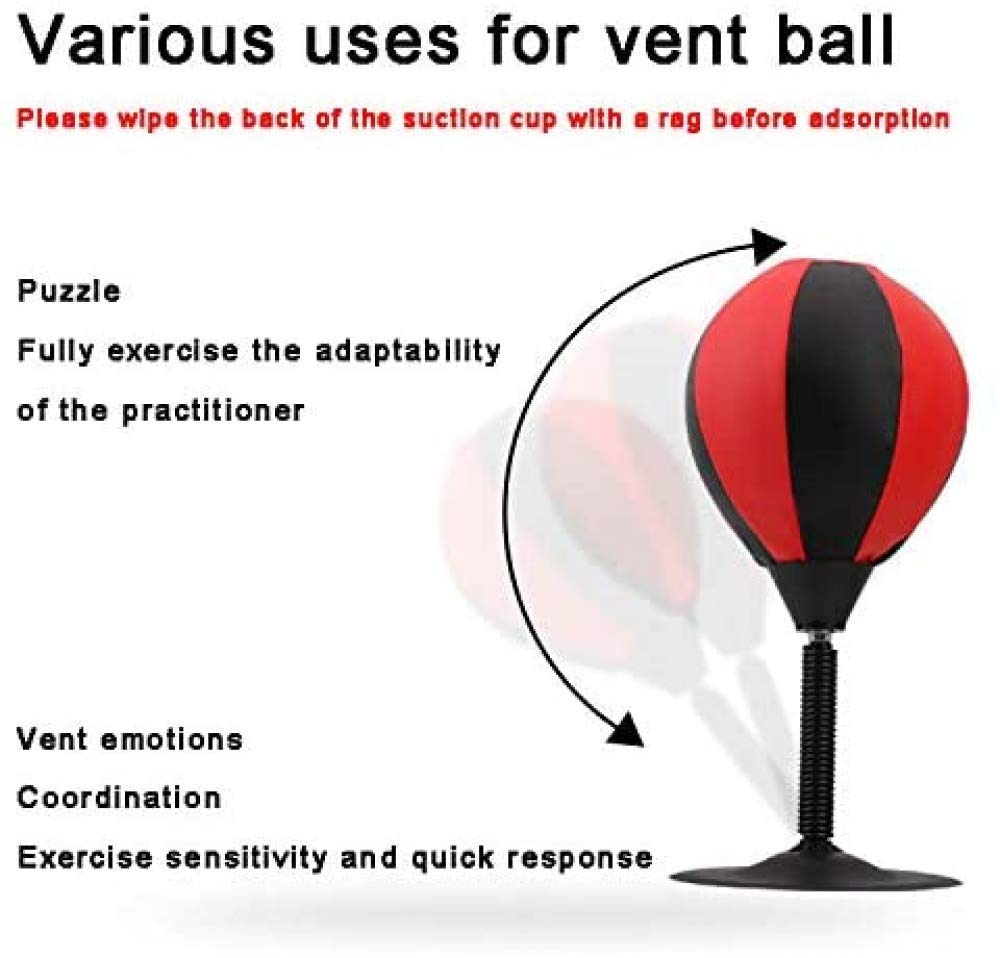 Various uses for vent ball

Please wipe the back of the suction cup with a rag before adsorption

Puzzle
Fully exercise the adaptability of the practitioner

Vent emotions
Coordination
Exercise sensitivity and quick response